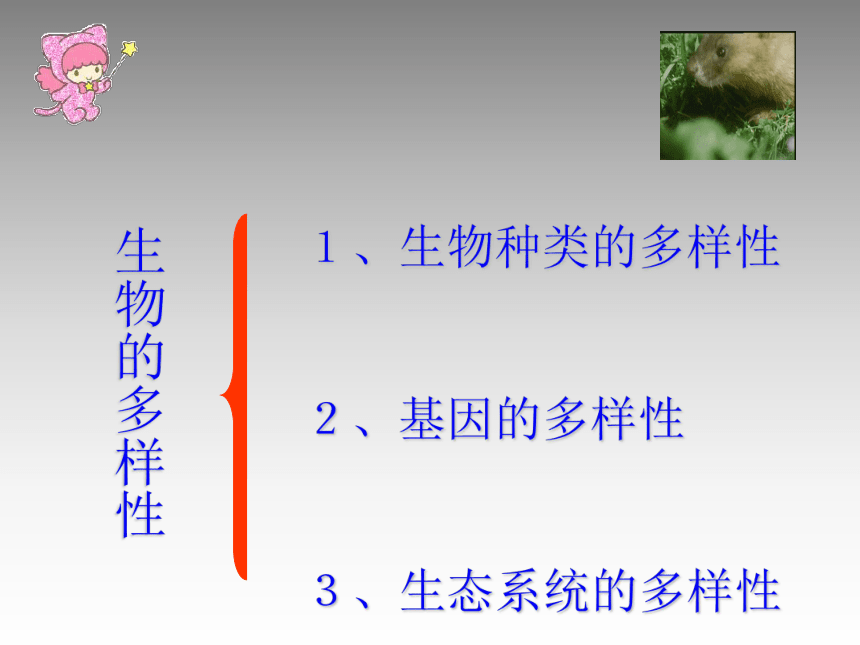 生物的多样性

1、生物种类的多样性

2、基因的多样性

3、生态系统的多样性